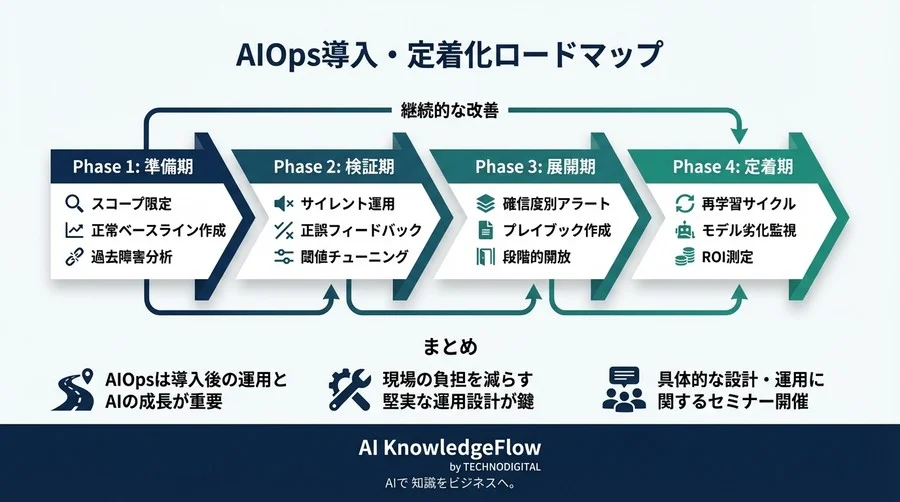 AIOps導入・定着化ロードマップ

継続的な改善

Phase 1: 準備期
スコープ限定
正常ベースライン作成
過去障害分析

Phase 2: 検証期
サイレント運用
正誤フィードバック
閾値チューニング

Phase 3: 展開期
確信度別アラート
プレイブック作成
段階的開放

Phase 4: 定着期
再学習サイクル
モデル劣化監視
ROI測定

まとめ

AIOpsは導入後の運用とAIの成長が重要

現場の負担を減らす堅実な運用設計が鍵

具体的な設計・運用に関するセミナー開催

AI KnowledgeFlow
by TECHNODIGITAL
AIで 知識をビジネスへ。